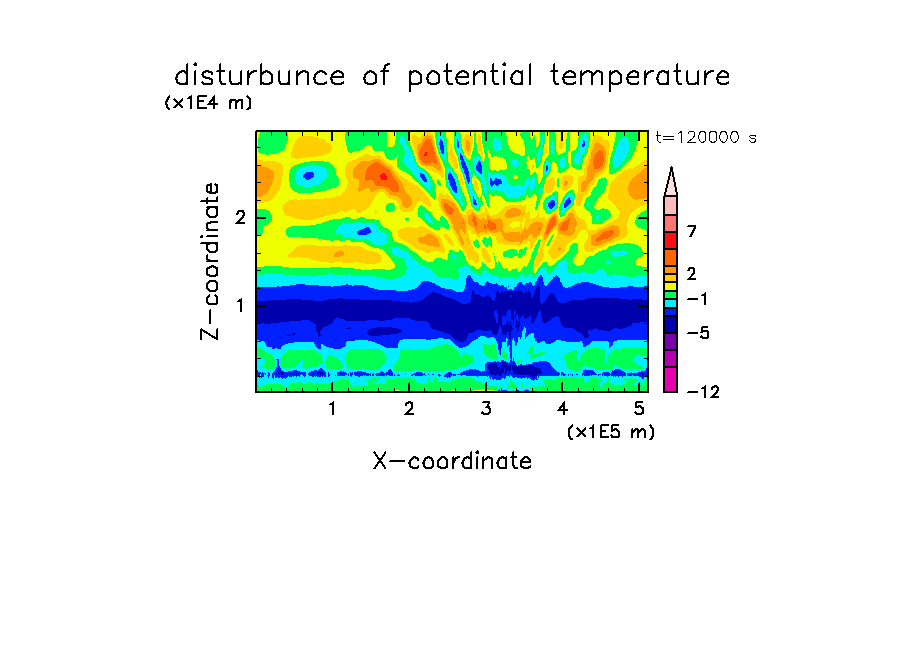 disturbunce of potential temperature
(x1E4 m)
t=120000 s

Z-coordinate
2
1

7
2
−1
−5
−12

1 2 3 4 5
(x1E5 m)
X-coordinate